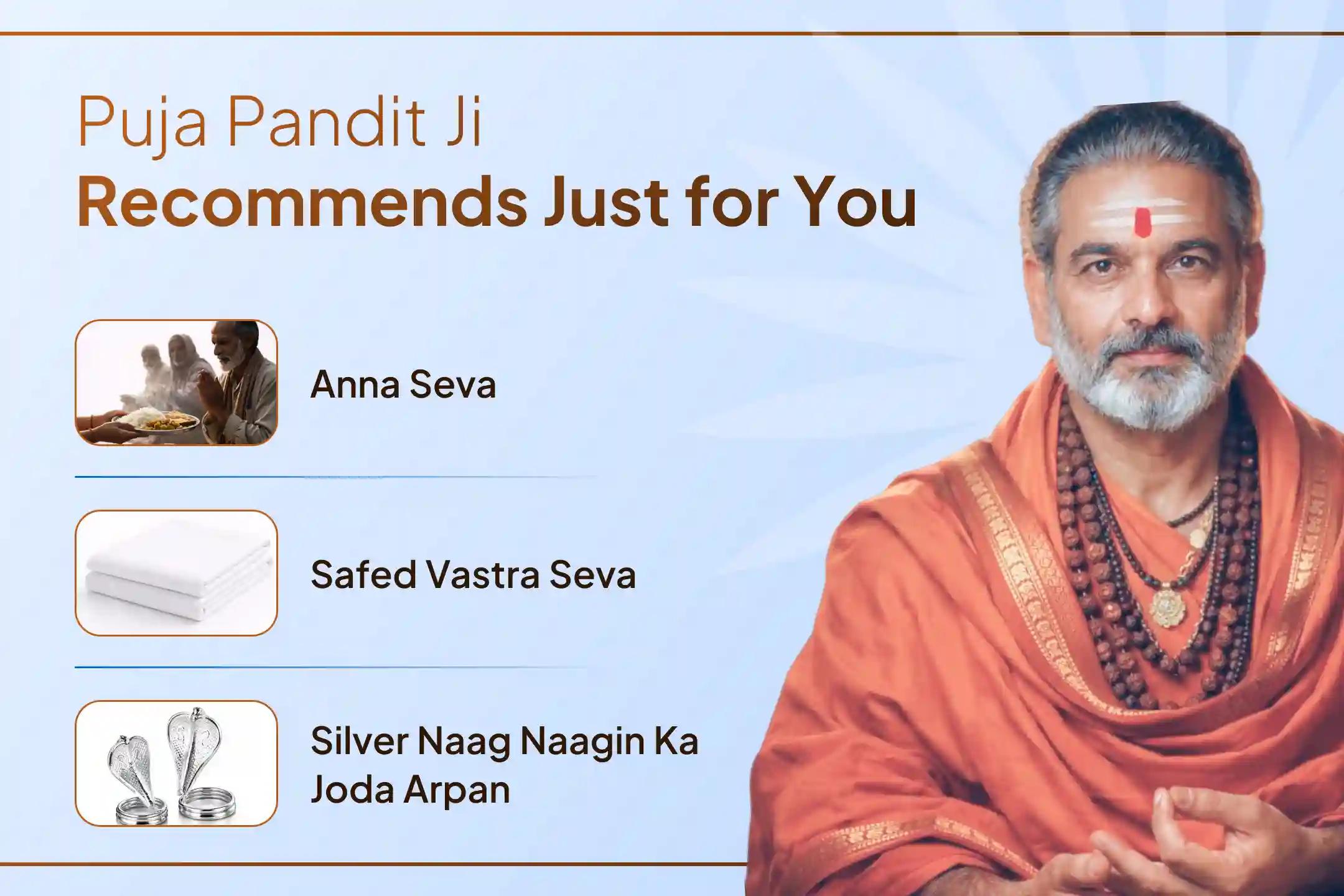 Puja Pandit Ji
Recommends Just for You

Anna Seva

Safed Vastra Seva

Silver Naag Naagin Ka Joda Arpan